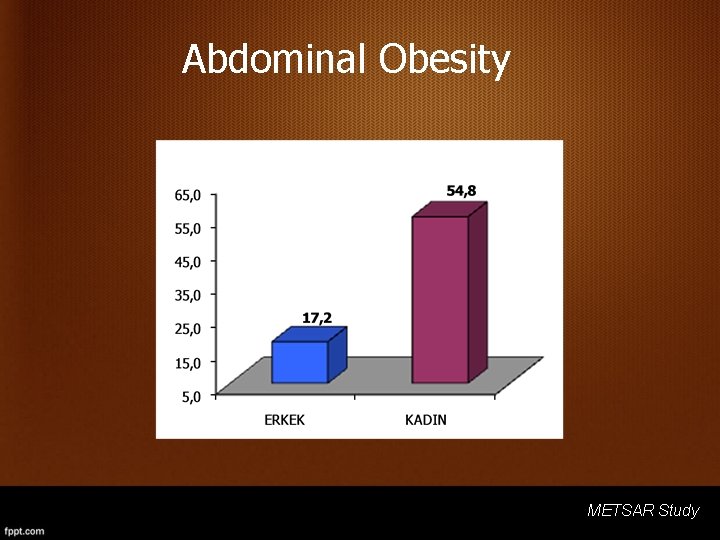 Abdominal Obesity

65,0
55,0
45,0
35,0
25,0
15,0
5,0

17,2
54,8

ERKEK
KADIN

METSAR Study

fppt.com